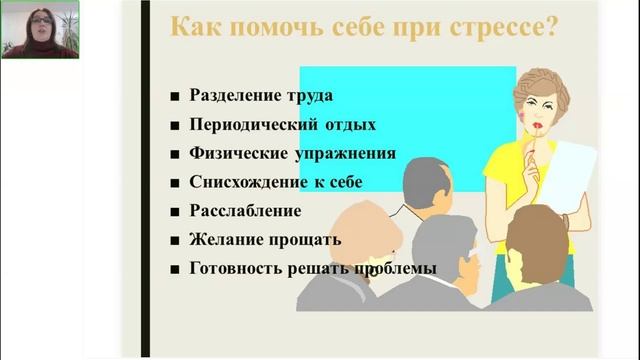 Как помочь себе при стрессе?

■ Разделение труда
■ Периодический отдых
■ Физические упражнения
■ Снисхождение к себе
■ Расслабление
■ Желание прощать
■ Готовность решать проблемы